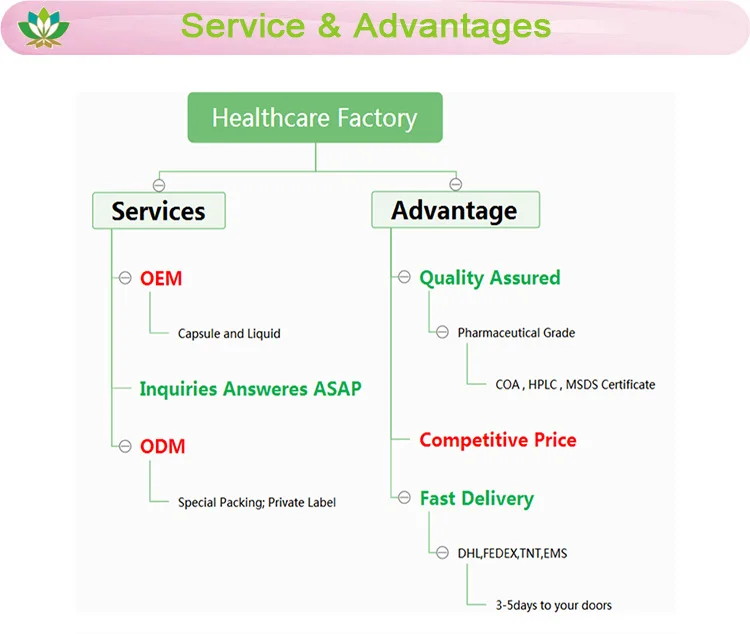 Service & Advantages

Healthcare Factory

Services

OEM

Capsule and Liquid

Inquiries Answeres ASAP

ODM

Special Packing; Private Label

Advantage

Quality Assured

Pharmaceutical Grade

COA , HPLC , MSDS Certificate

Competitive Price

Fast Delivery

DHL,FEDEX,TNT,EMS

3-5days to your doors